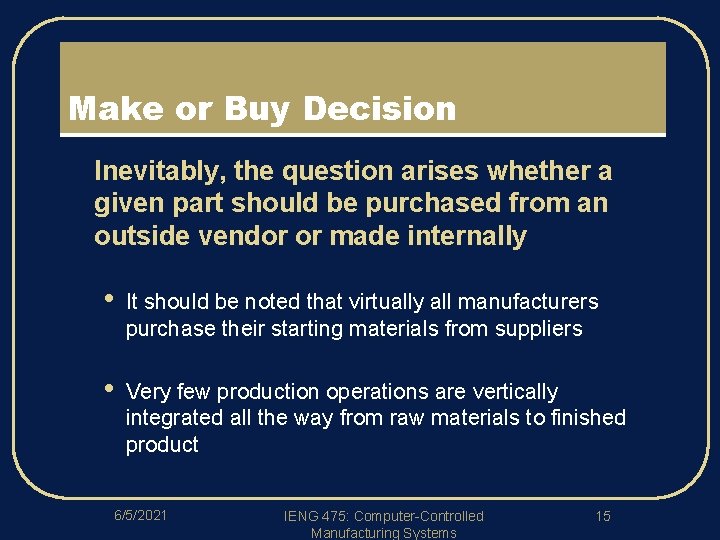 Make or Buy Decision

Inevitably, the question arises whether a given part should be purchased from an outside vendor or made internally

• It should be noted that virtually all manufacturers purchase their starting materials from suppliers

• Very few production operations are vertically integrated all the way from raw materials to finished product

6/5/2021

IENG 475: Computer-Controlled Manufacturing Systems

15